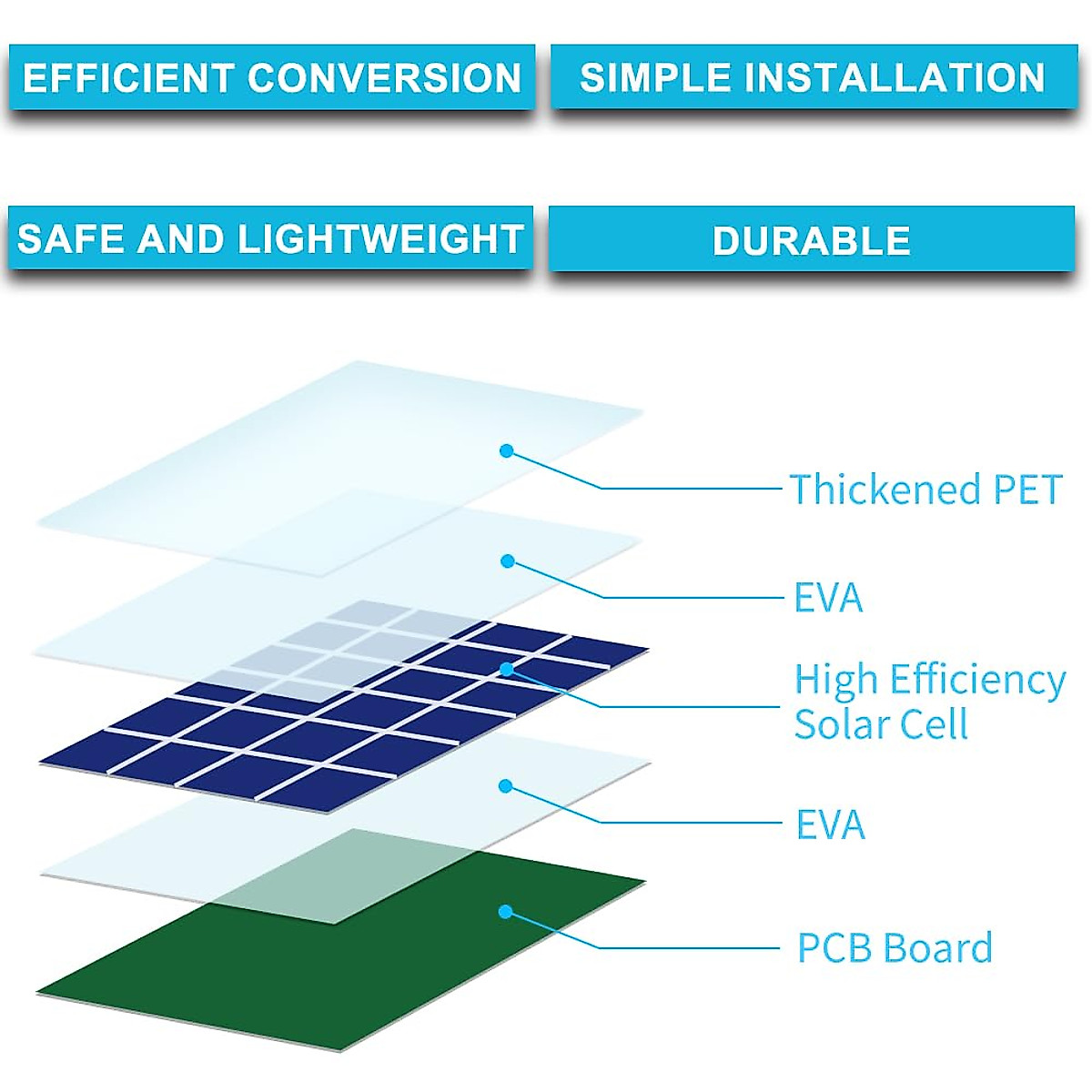 EFFICIENT CONVERSION

SIMPLE INSTALLATION

SAFE AND LIGHTWEIGHT

DURABLE

Thickened PET

EVA

High Efficiency Solar Cell

EVA

PCB Board